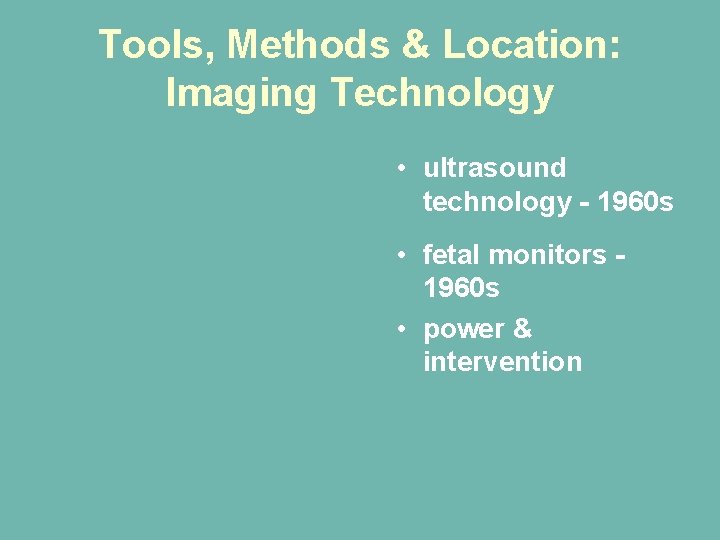 Tools, Methods & Location: Imaging Technology

• ultrasound technology - 1960s

• fetal monitors - 1960s

• power & intervention